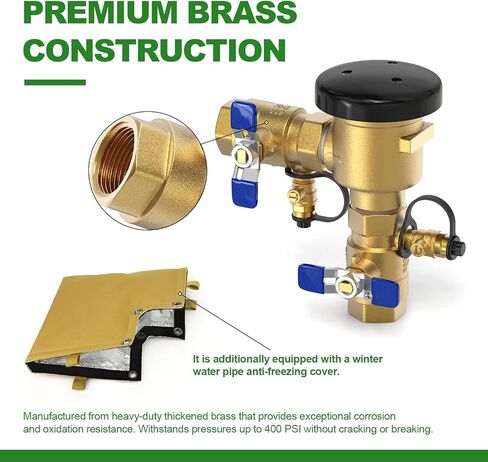 PREMIUM BRASS CONSTRUCTION

It is additionally equipped with a winter water pipe anti-freezing cover.

Manufactured from heavy-duty thickened brass that provides exceptional corrosion and oxidation resistance. Withstands pressures up to 400 PSI without cracking or breaking.